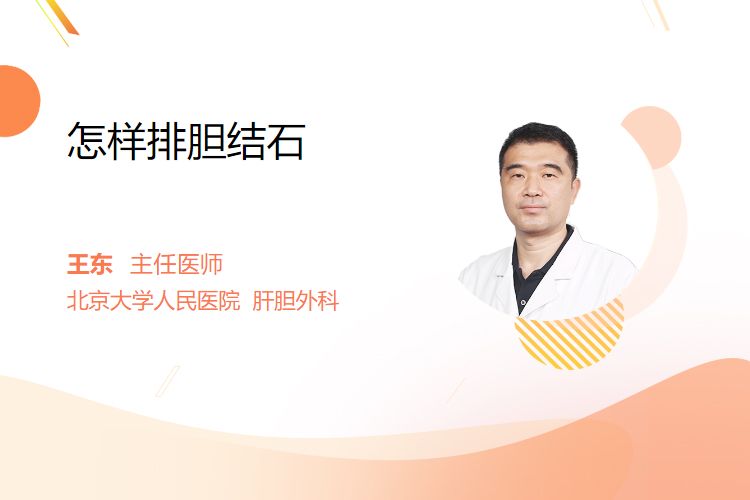 怎样排胆结石

王东 主任医师
北京大学人民医院 肝胆外科